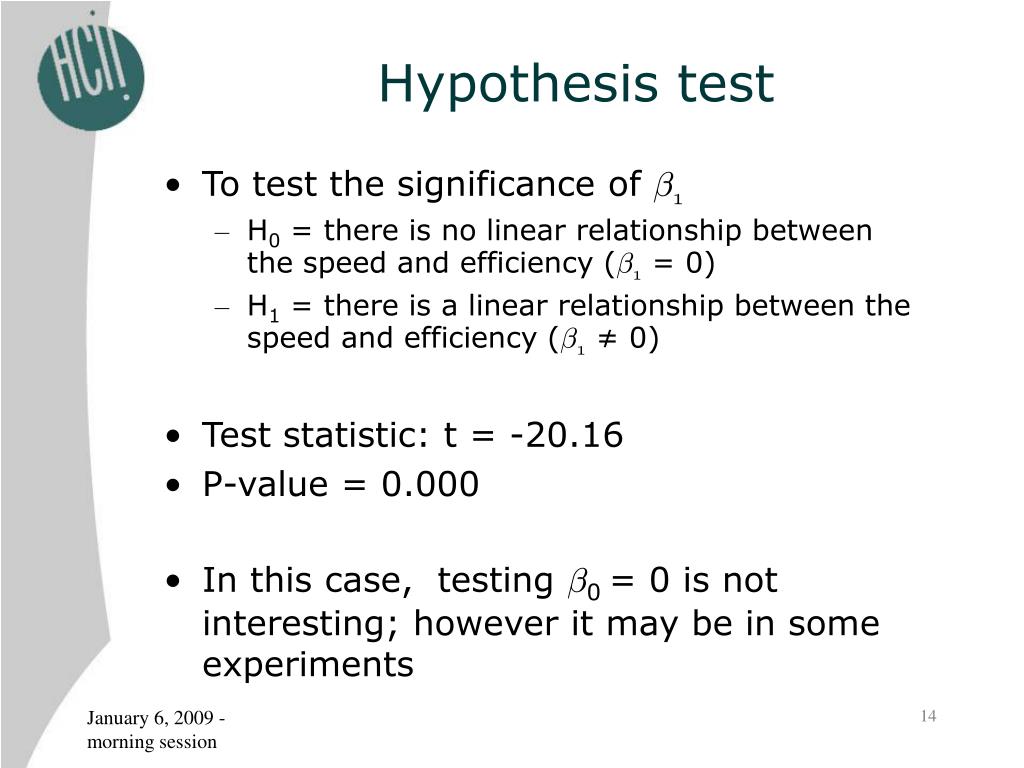 HCI!

Hypothesis test

• To test the significance of $\beta_1$
– $H_0$ = there is no linear relationship between the speed and efficiency ($\beta_1$ = 0)
– $H_1$ = there is a linear relationship between the speed and efficiency ($\beta_1 \neq 0$)

• Test statistic: t = -20.16
• P-value = 0.000

• In this case, testing $\beta_0$ = 0 is not interesting; however it may be in some experiments

January 6, 2009 - morning session

14